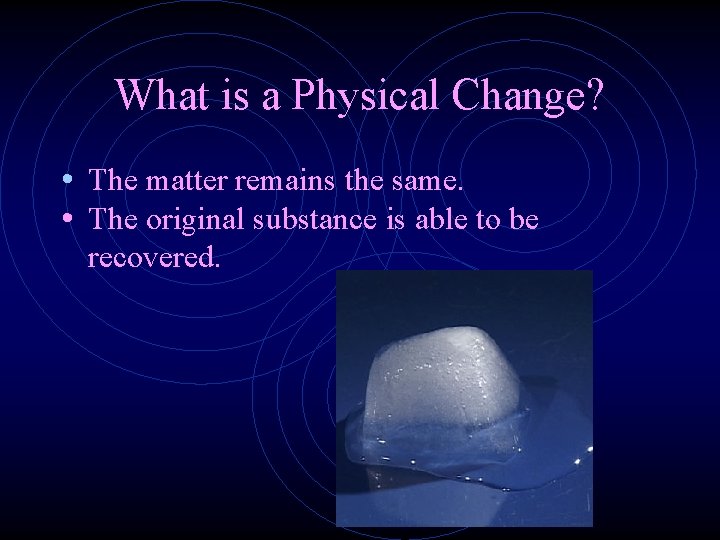 What is a Physical Change?

• The matter remains the same.
• The original substance is able to be recovered.